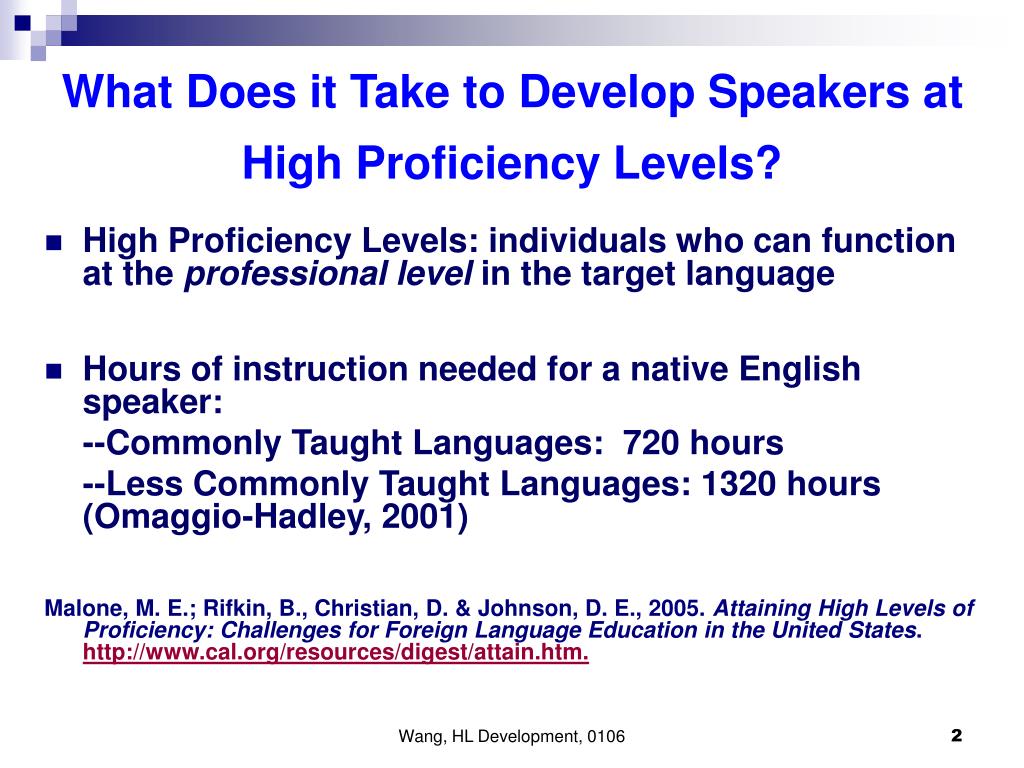 What Does it Take to Develop Speakers at High Proficiency Levels?

High Proficiency Levels: individuals who can function at the professional level in the target language

Hours of instruction needed for a native English speaker:
--Commonly Taught Languages: 720 hours
--Less Commonly Taught Languages: 1320 hours (Omaggio-Hadley, 2001)

Malone, M. E.; Rifkin, B., Christian, D. & Johnson, D. E., 2005. Attaining High Levels of Proficiency: Challenges for Foreign Language Education in the United States. http://www.cal.org/resources/digest/attain.htm.

Wang, HL Development, 0106

2